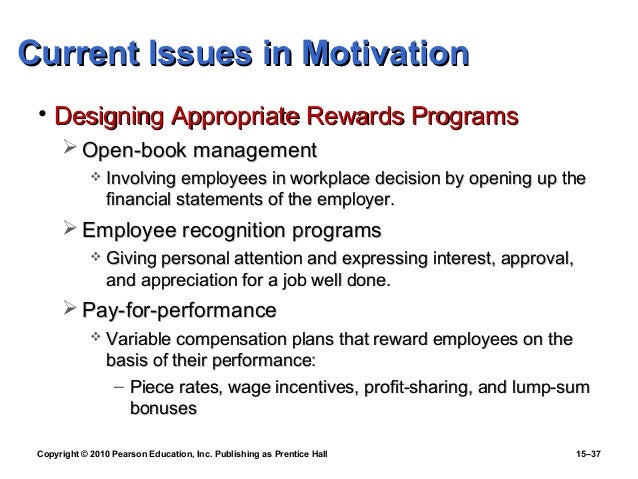 Current Issues in Motivation

• Designing Appropriate Rewards Programs

➢ Open-book management

❖ Involving employees in workplace decision by opening up the financial statements of the employer.

➢ Employee recognition programs

❖ Giving personal attention and expressing interest, approval, and appreciation for a job well done.

➢ Pay-for-performance

❖ Variable compensation plans that reward employees on the basis of their performance:

– Piece rates, wage incentives, profit-sharing, and lump-sum bonuses

Copyright © 2010 Pearson Education, Inc. Publishing as Prentice Hall

15–37